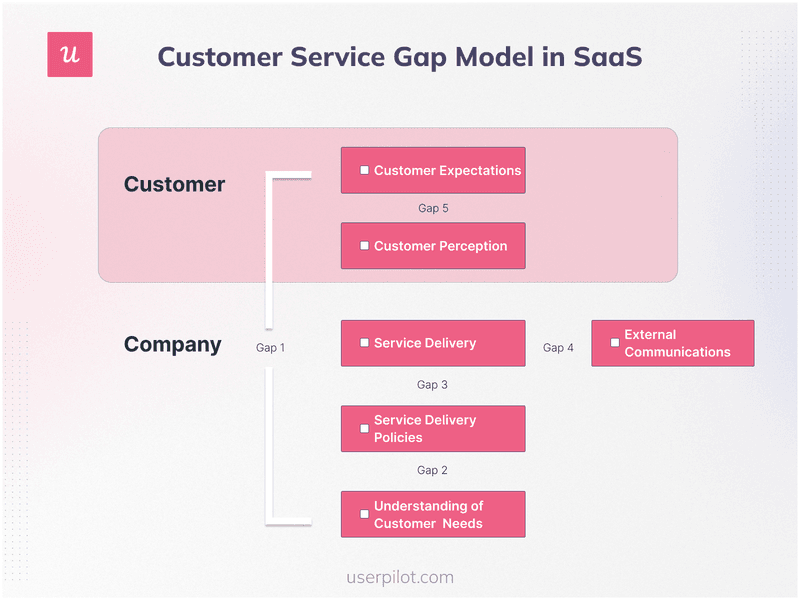 u

Customer Service Gap Model in SaaS

Customer

Customer Expectations

Gap 5

Customer Perception

Company

Gap 1

Service Delivery

Gap 4

External Communications

Gap 3

Service Delivery Policies

Gap 2

Understanding of Customer Needs

userpilot.com